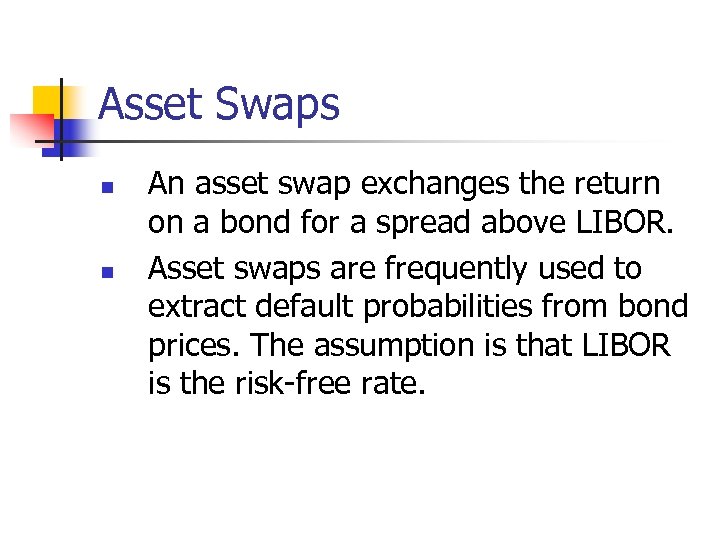 Asset Swaps

- An asset swap exchanges the return on a bond for a spread above LIBOR.
- Asset swaps are frequently used to extract default probabilities from bond prices. The assumption is that LIBOR is the risk-free rate.